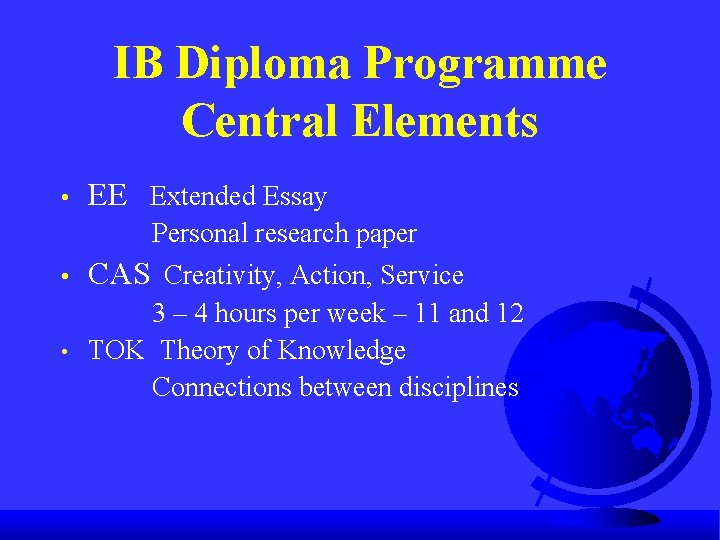 IB Diploma Programme Central Elements

• EE Extended Essay
Personal research paper

• CAS Creativity, Action, Service
3 – 4 hours per week – 11 and 12

• TOK Theory of Knowledge
Connections between disciplines